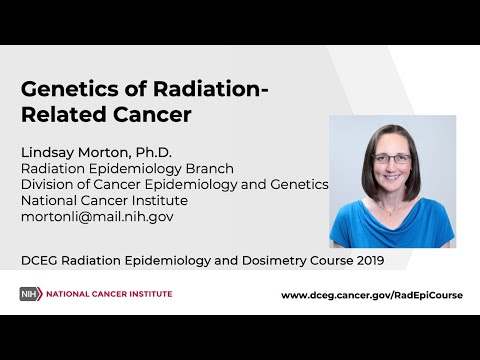 Genetics of Radiation-Related Cancer

Lindsay Morton, Ph.D.
Radiation Epidemiology Branch
Division of Cancer Epidemiology and Genetics
National Cancer Institute
mortonli@mail.nih.gov

DCEG Radiation Epidemiology and Dosimetry Course 2019

NIH NATIONAL CANCER INSTITUTE

www.dceg.cancer.gov/RadEpiCourse